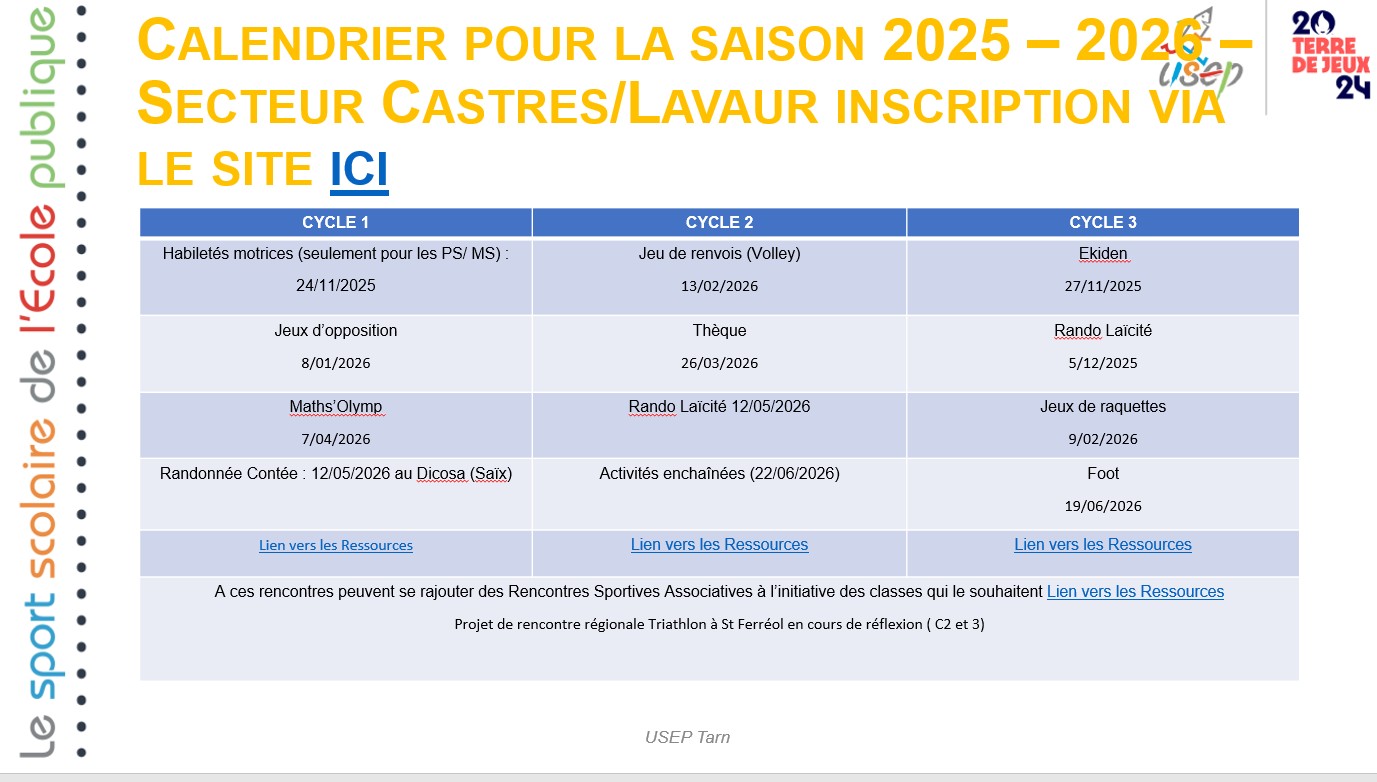 Le sport scolaire de l'École publique

CALENDRIER POUR LA SAISON 2025 – 2026 – SECTEUR CASTRES/LAVAUR INSCRIPTION VIA LE SITE ICI

USEP

20 TERRE DE JEUX 24

| CYCLE 1 | CYCLE 2 | CYCLE 3 |
|---|---|---|
| Habiletés motrices (seulement pour les PS/ MS) : 24/11/2025 | Jeu de renvois (Volley) 13/02/2026 | Ekiden 27/11/2025 |
| Jeux d'opposition 8/01/2026 | Thèque 26/03/2026 | Rando Laïcité 5/12/2025 |
| Maths'Olymp 7/04/2026 | Rando Laïcité 12/05/2026 | Jeux de raquettes 9/02/2026 |
| Randonnée Contée : 12/05/2026 au Dicosa (Saïx) | Activités enchaînées (22/06/2026) | Foot 19/06/2026 |
| Lien vers les Ressources | Lien vers les Ressources | Lien vers les Ressources |

A ces rencontres peuvent se rajouter des Rencontres Sportives Associatives à l'initiative des classes qui le souhaitent Lien vers les Ressources

Projet de rencontre régionale Triathlon à St Ferréol en cours de réflexion ( C2 et 3)

USEP Tarn